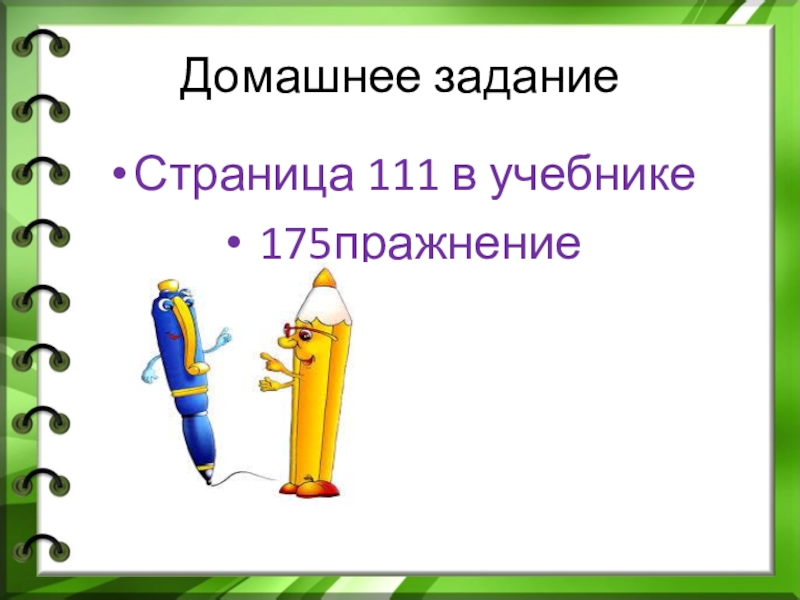 Домашнее задание

•Страница 111 в учебнике

• 175пражнение